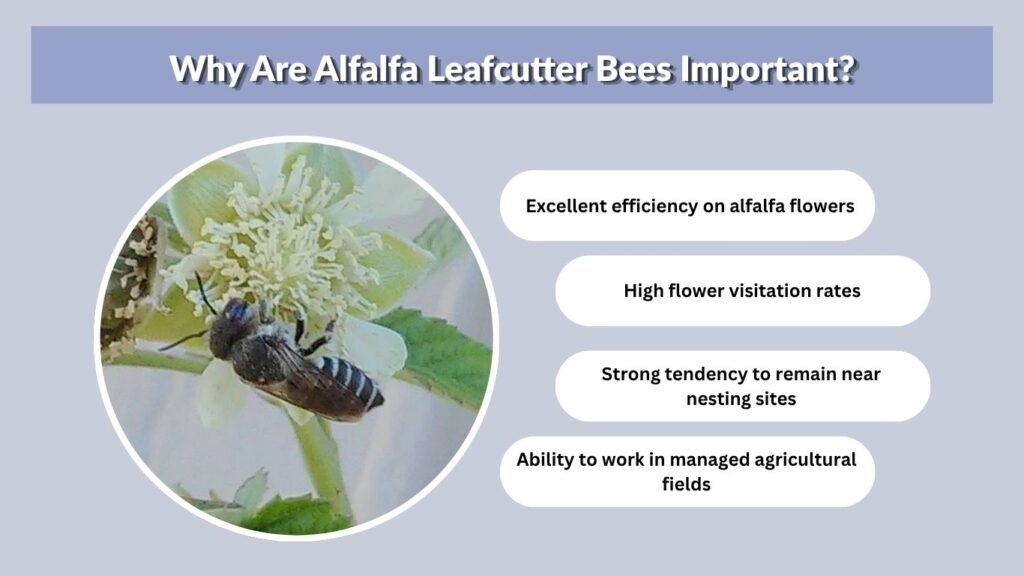 Why Are Alfalfa Leafcutter Bees Important?

Excellent efficiency on alfalfa flowers

High flower visitation rates

Strong tendency to remain near nesting sites

Ability to work in managed agricultural fields